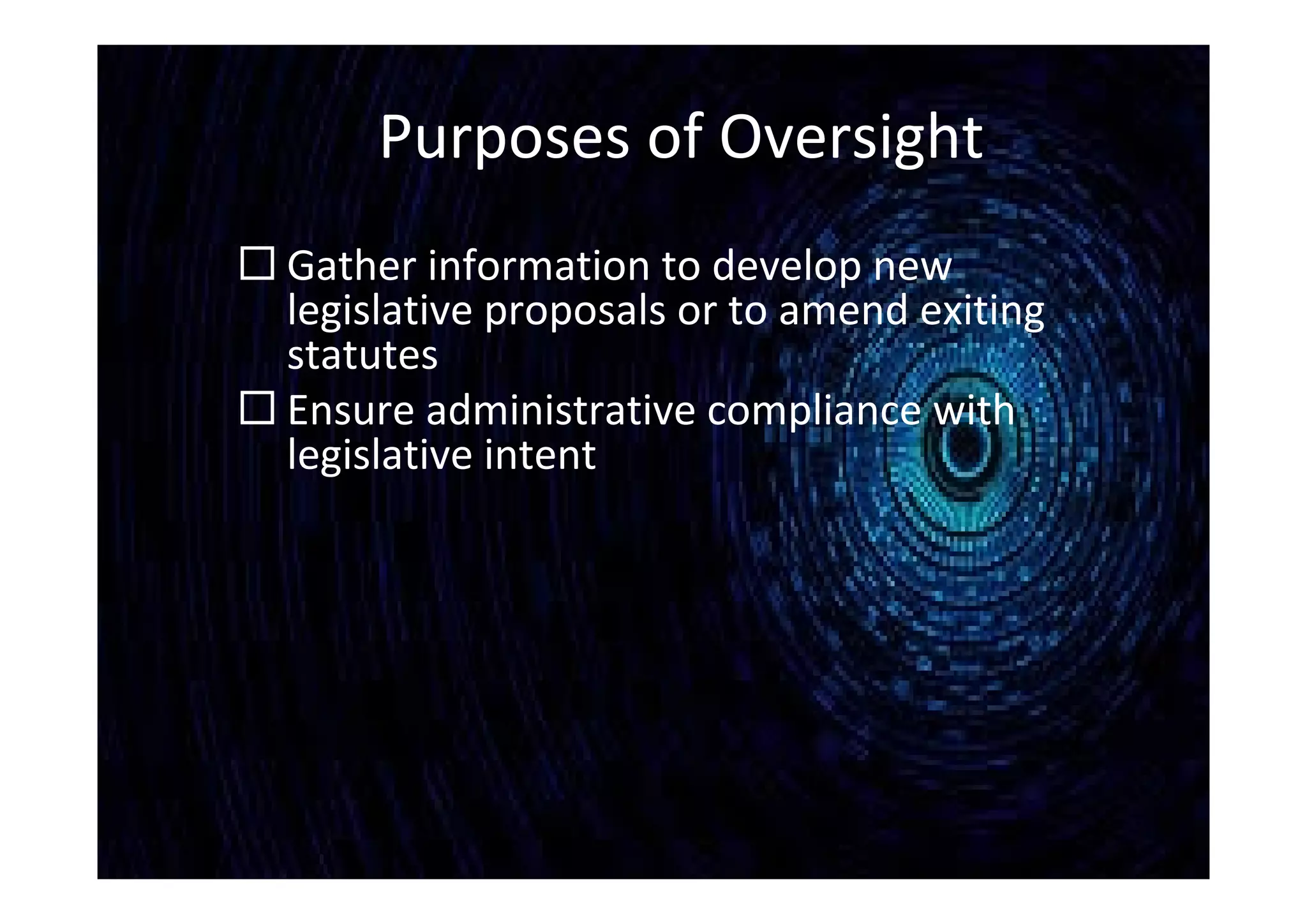 Purposes of Oversight

☐ Gather information to develop new legislative proposals or to amend exiting statutes

☐ Ensure administrative compliance with legislative intent